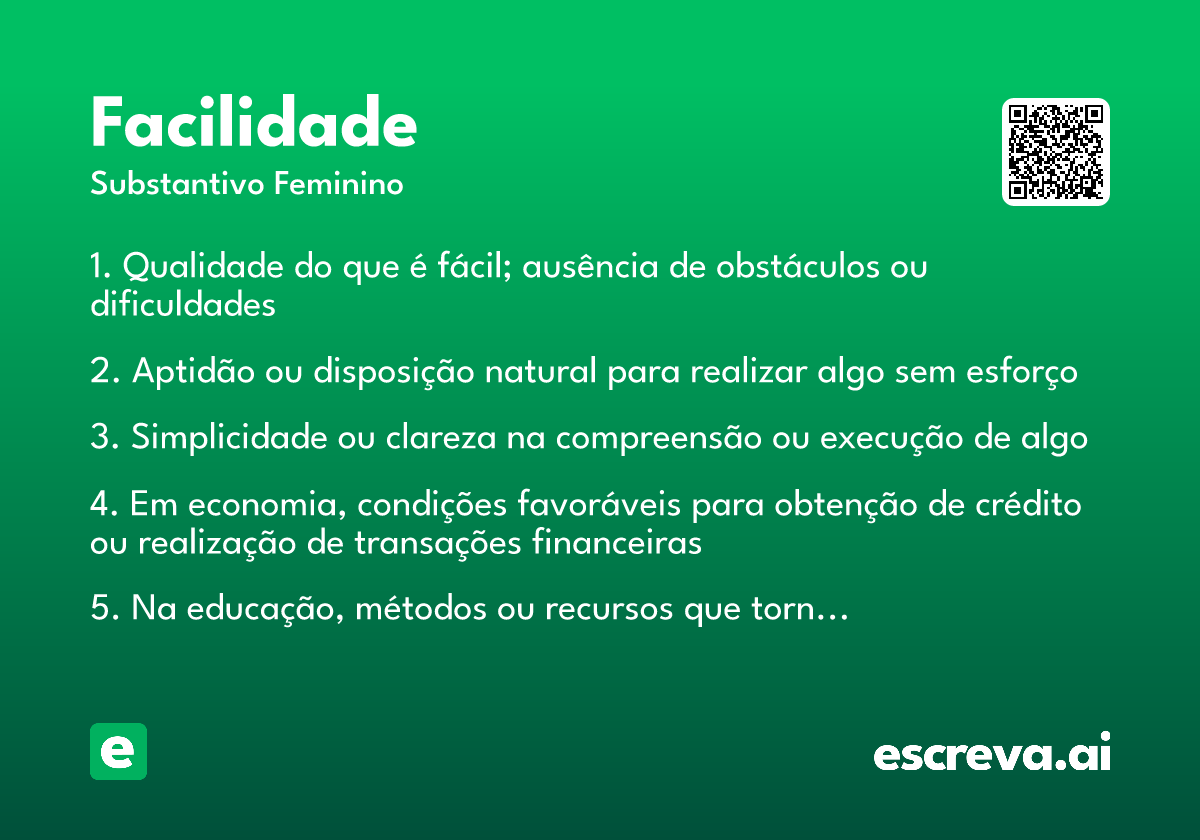 Facilidade
Substantivo Feminino

1. Qualidade do que é fácil; ausência de obstáculos ou dificuldades

2. Aptidão ou disposição natural para realizar algo sem esforço

3. Simplicidade ou clareza na compreensão ou execução de algo

4. Em economia, condições favoráveis para obtenção de crédito ou realização de transações financeiras

5. Na educação, métodos ou recursos que torn…

e

escreva.ai